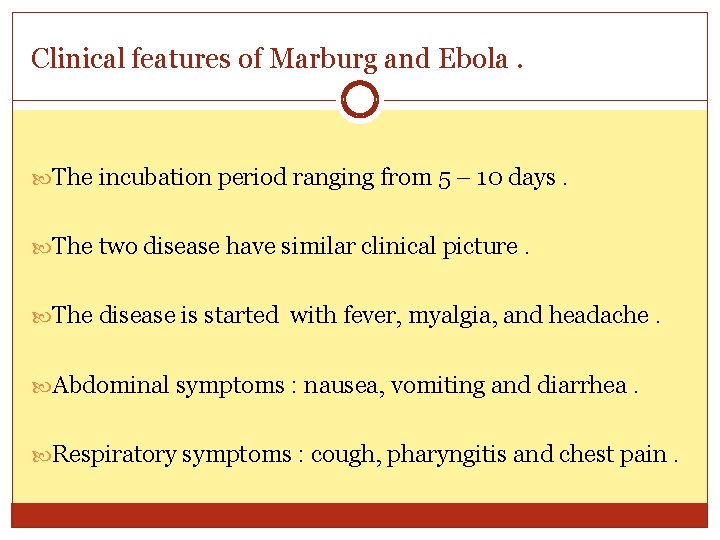 Clinical features of Marburg and Ebola .

The incubation period ranging from 5 – 10 days .

The two disease have similar clinical picture .

The disease is started with fever, myalgia, and headache .

Abdominal symptoms : nausea, vomiting and diarrhea .

Respiratory symptoms : cough, pharyngitis and chest pain .